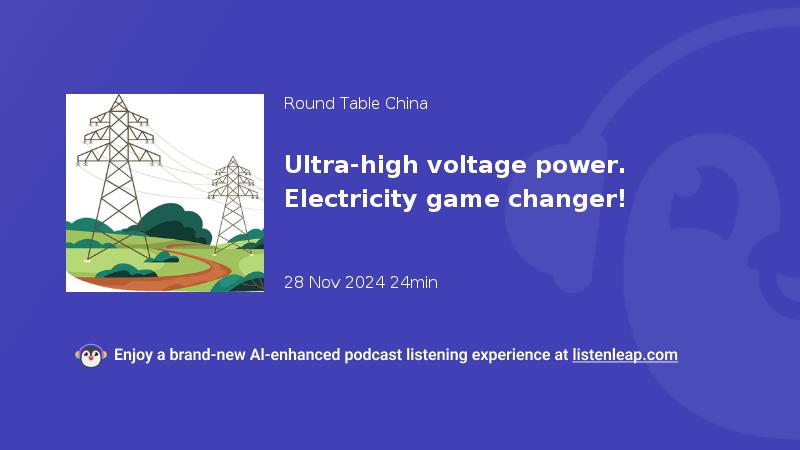 Round Table China

Ultra-high voltage power. Electricity game changer!

28 Nov 2024 24min

Enjoy a brand-new AI-enhanced podcast listening experience at listenleap.com